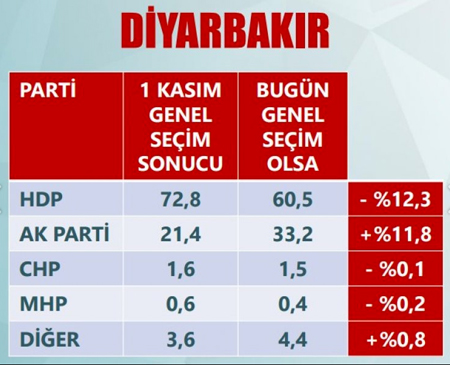 DİYARBAKIR

| PARTİ | 1 KASIM GENEL SEÇİM SONUCU | BUGÜN GENEL SEÇİM OLSA | |
|---|---|---|---|
| HDP | 72,8 | 60,5 | - %12,3 |
| AK PARTİ | 21,4 | 33,2 | +%11,8 |
| CHP | 1,6 | 1,5 | - %0,1 |
| MHP | 0,6 | 0,4 | - %0,2 |
| DİĞER | 3,6 | 4,4 | +%0,8 |